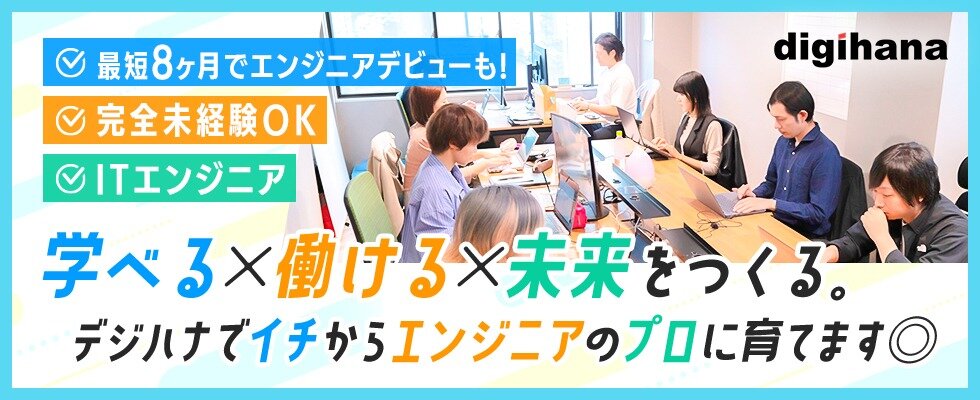 最短8ヶ月でエンジニアデビューも!

完全未経験OK

ITエンジニア

digihana

学べる×働ける×未来をつくる。

デジハナでイチからエンジニアのプロに育てます◎